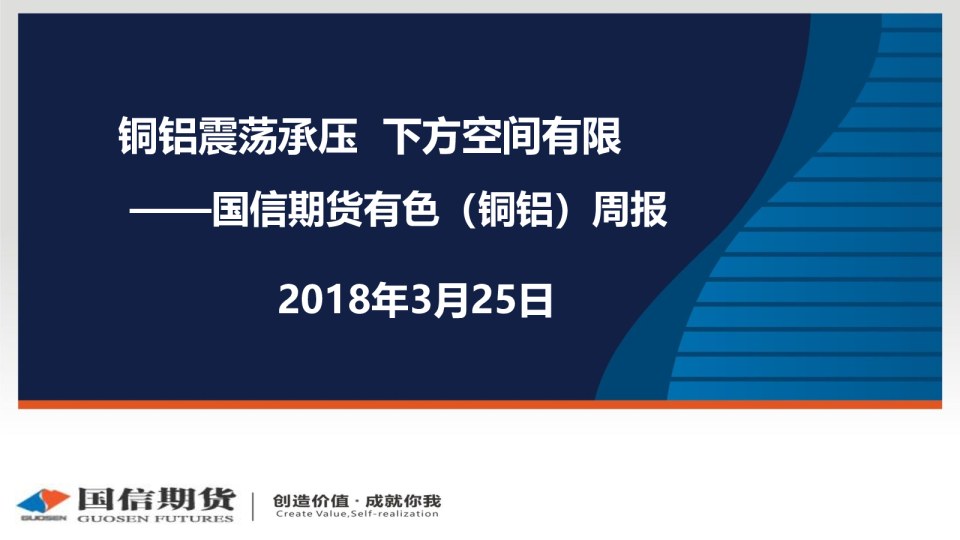 铜铝震荡承压 下方空间有限

——国信期货有色（铜铝）周报

2018年3月25日

GUOSEN 国信期货 GUOSEN FUTURES

创造价值 · 成就你我
Create Value,Self-realization